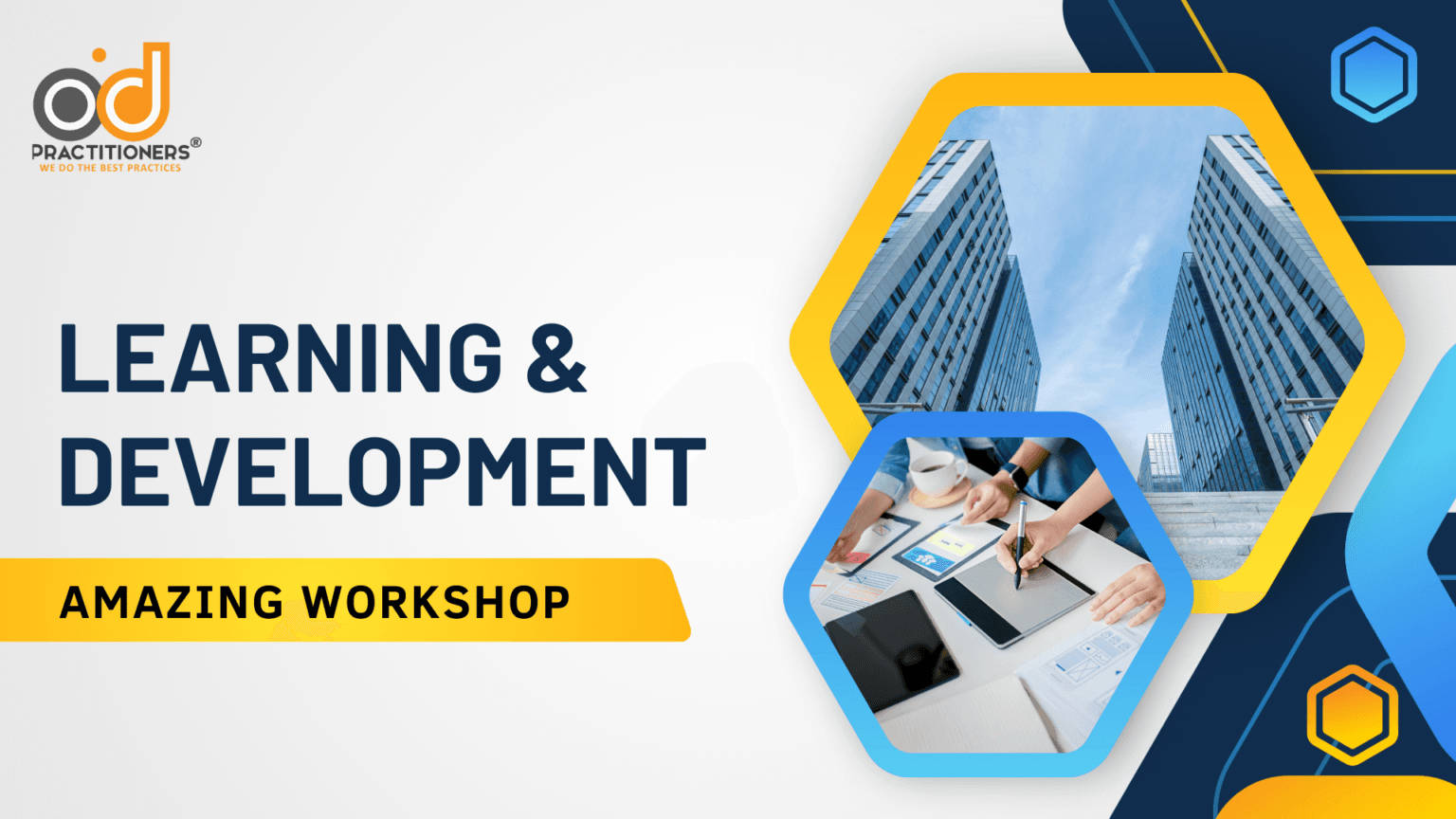 od
PRACTITIONERS®
WE DO THE BEST PRACTICES

LEARNING & DEVELOPMENT

AMAZING WORKSHOP